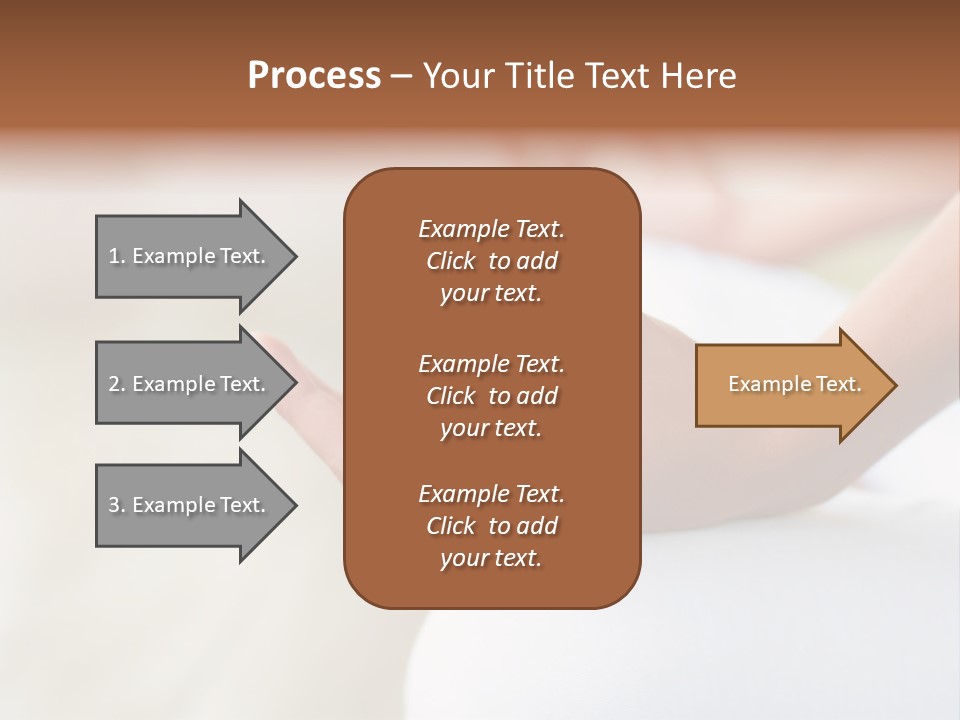 Process – Your Title Text Here

1. Example Text.

2. Example Text.

3. Example Text.

Example Text. Click to add your text.

Example Text. Click to add your text.

Example Text. Click to add your text.

Example Text.